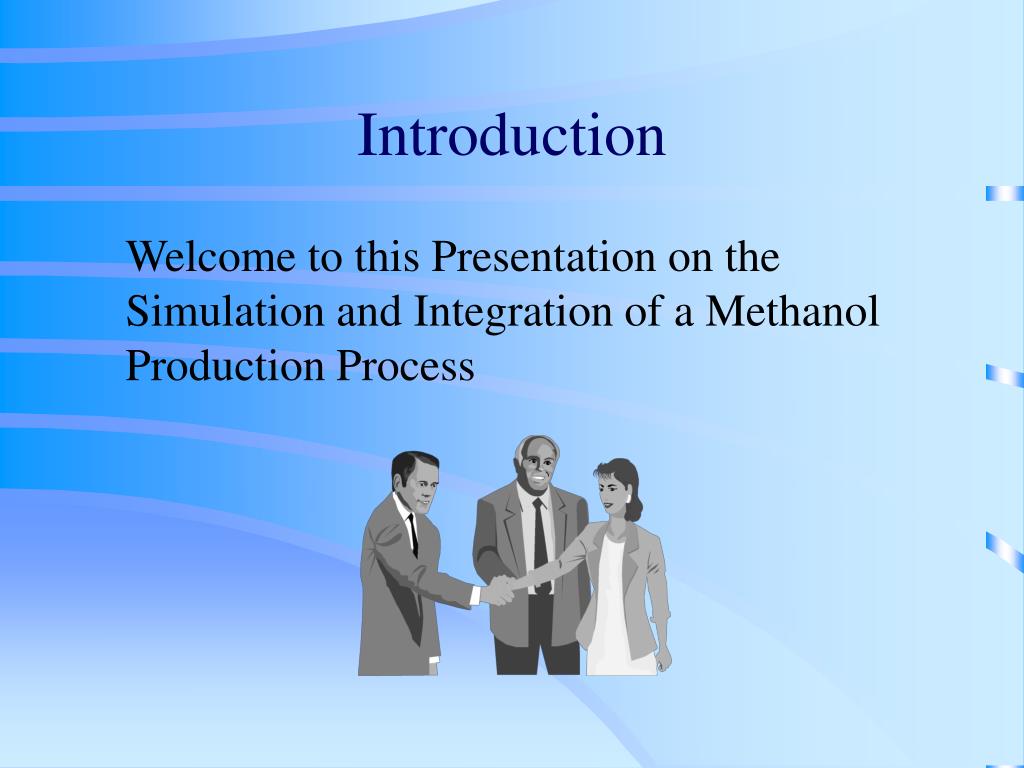 Introduction

Welcome to this Presentation on the Simulation and Integration of a Methanol Production Process